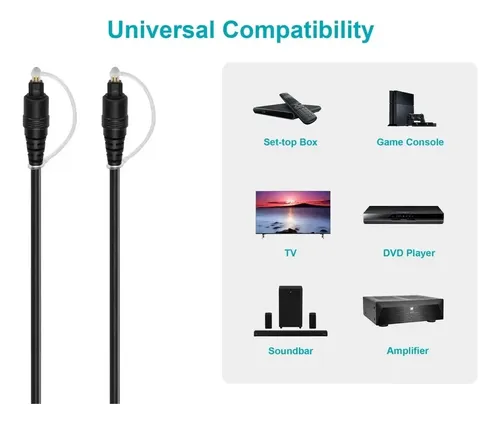 Universal Compatibility

Set-top Box

Game Console

TV

DVD Player

Soundbar

Amplifier